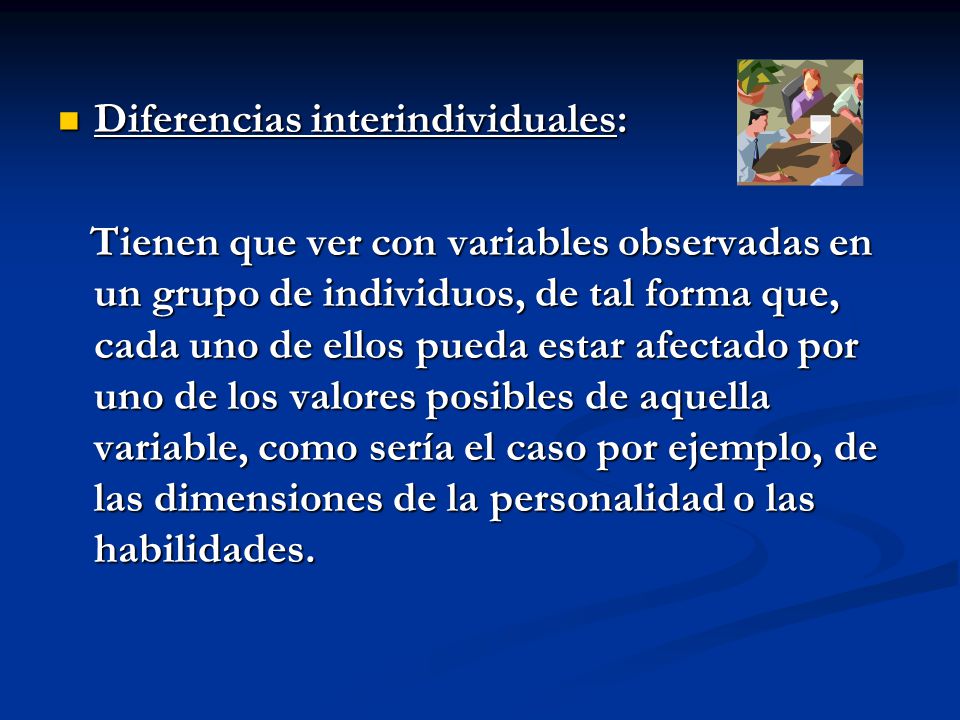 Diferencias interindividuales:

Tienen que ver con variables observadas en un grupo de individuos, de tal forma que, cada uno de ellos pueda estar afectado por uno de los valores posibles de aquella variable, como sería el caso por ejemplo, de las dimensiones de la personalidad o las habilidades.